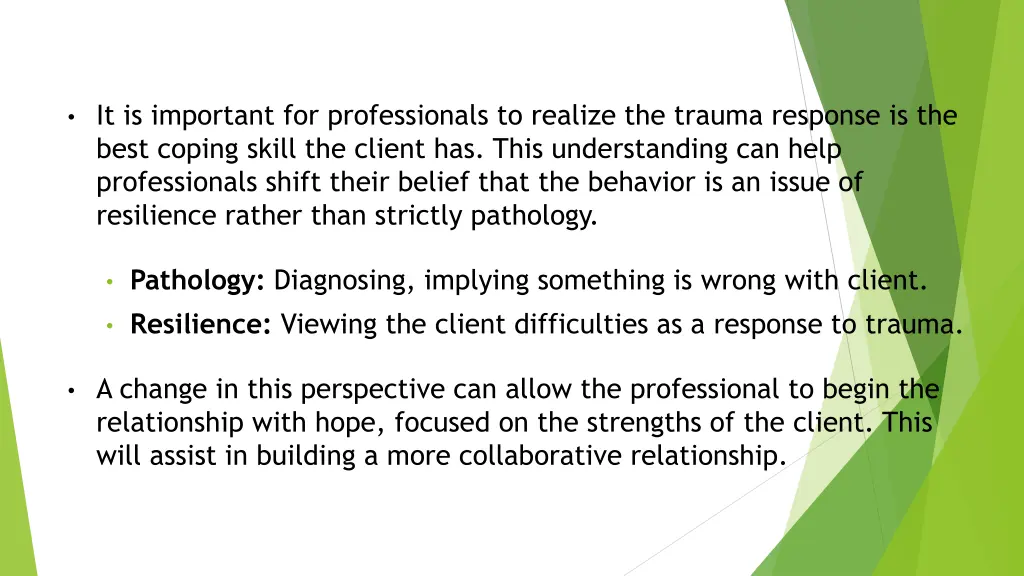 • It is important for professionals to realize the trauma response is the best coping skill the client has. This understanding can help professionals shift their belief that the behavior is an issue of resilience rather than strictly pathology.

• Pathology: Diagnosing, implying something is wrong with client.
• Resilience: Viewing the client difficulties as a response to trauma.

• A change in this perspective can allow the professional to begin the relationship with hope, focused on the strengths of the client. This will assist in building a more collaborative relationship.